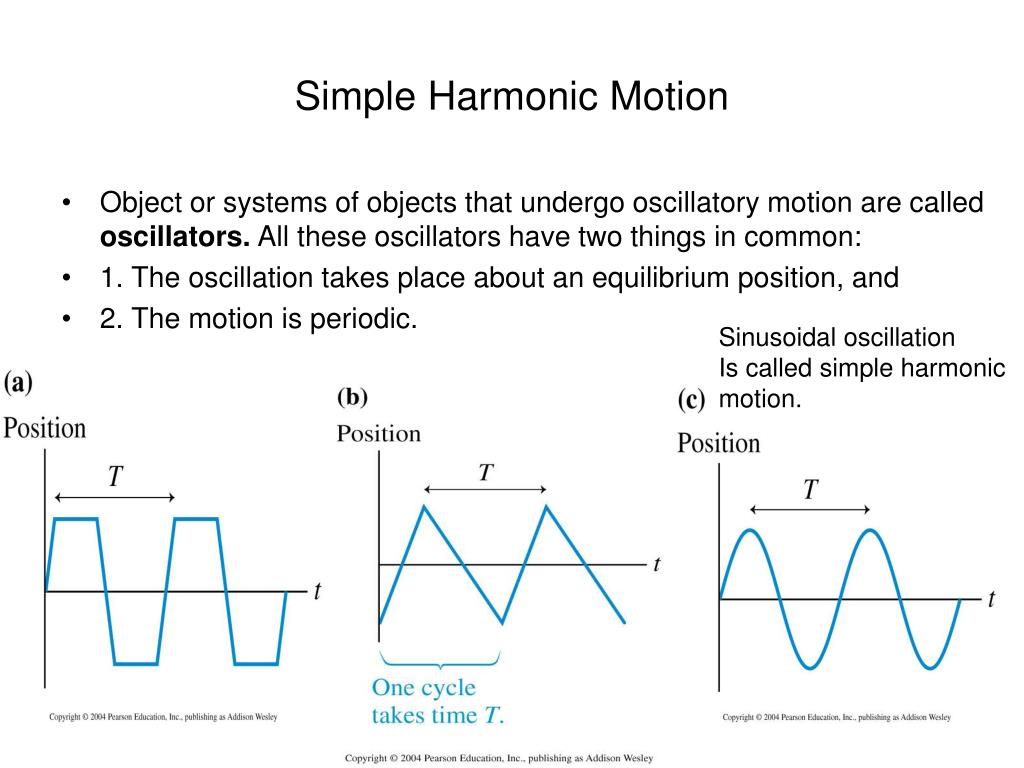 Simple Harmonic Motion

• Object or systems of objects that undergo oscillatory motion are called **oscillators.** All these oscillators have two things in common:
• 1. The oscillation takes place about an equilibrium position, and
• 2. The motion is periodic.

Sinusoidal oscillation
Is called simple harmonic motion.

(a)
Position
$T$
$t$
Copyright © 2004 Pearson Education, Inc., publishing as Addison Wesley

(b)
Position
$T$
$t$
One cycle takes time $T$.
Copyright © 2004 Pearson Education, Inc., publishing as Addison Wesley

(c)
Position
$T$
$t$
Copyright © 2004 Pearson Education, Inc., publishing as Addison Wesley